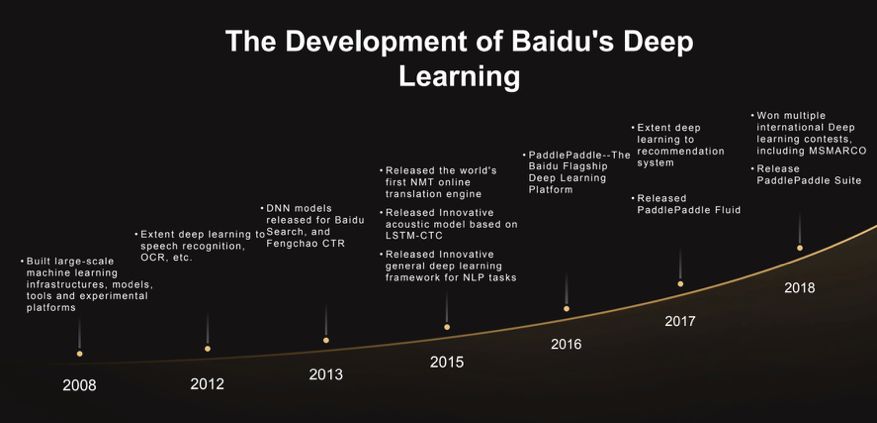 The Development of Baidu's Deep Learning

• Built large-scale machine learning infrastructures, models, tools and experimental platforms

2008

• Extent deep learning to speech recognition, OCR, etc.

2012

• DNN models released for Baidu Search, and Fengchao CTR

2013

• Released the world's first NMT online translation engine

• Released Innovative acoustic model based on LSTM-CTC

• Released Innovative general deep learning framework for NLP tasks

2015

• PaddlePaddle--The Baidu Flagship Deep Learning Platform

2016

• Extent deep learning to recommendation system

• Released PaddlePaddle Fluid

2017

• Won multiple international Deep learning contests, including MSMARCO

• Release PaddlePaddle Suite

2018